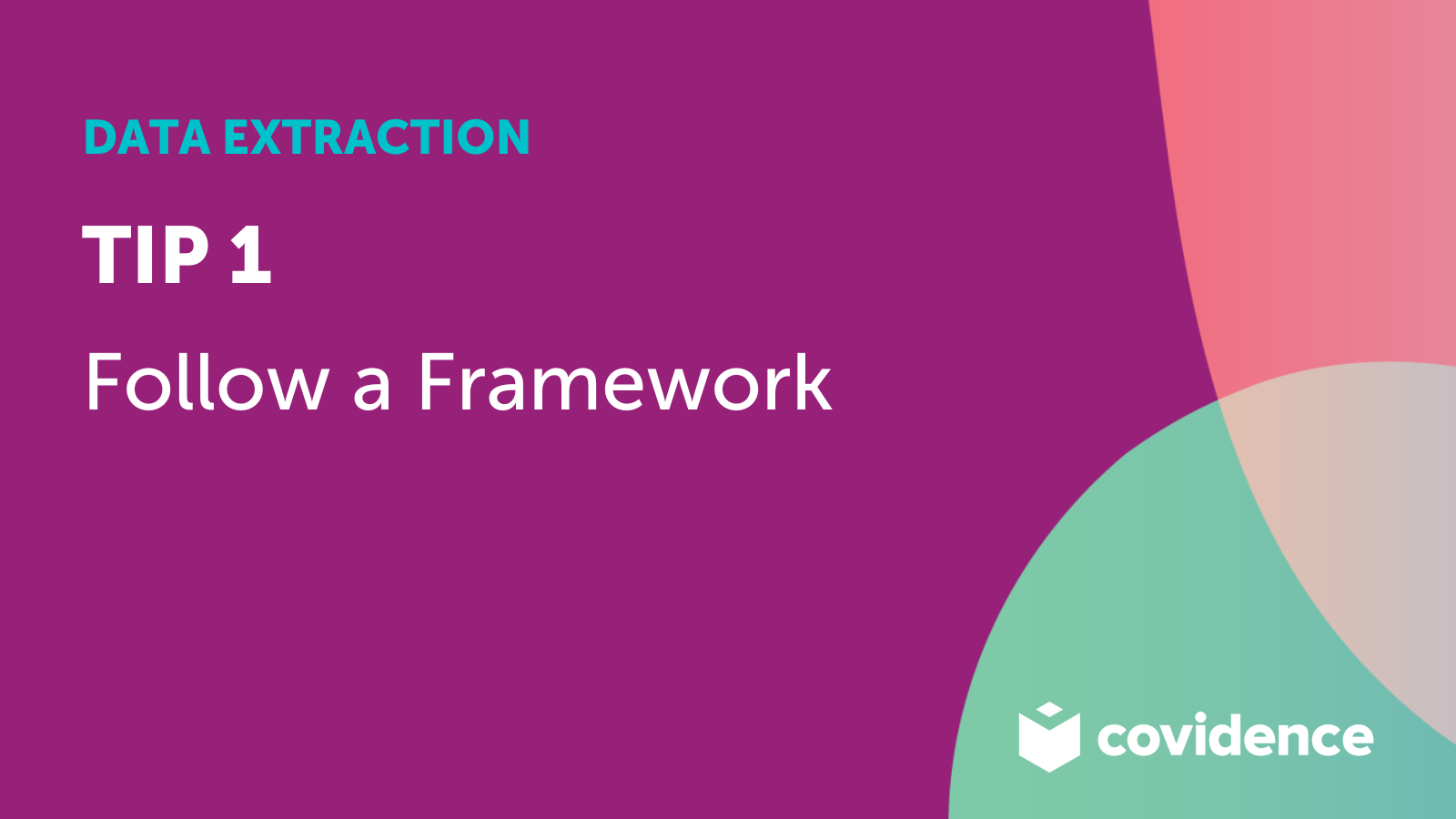 DATA EXTRACTION

TIP 1

Follow a Framework

covidence